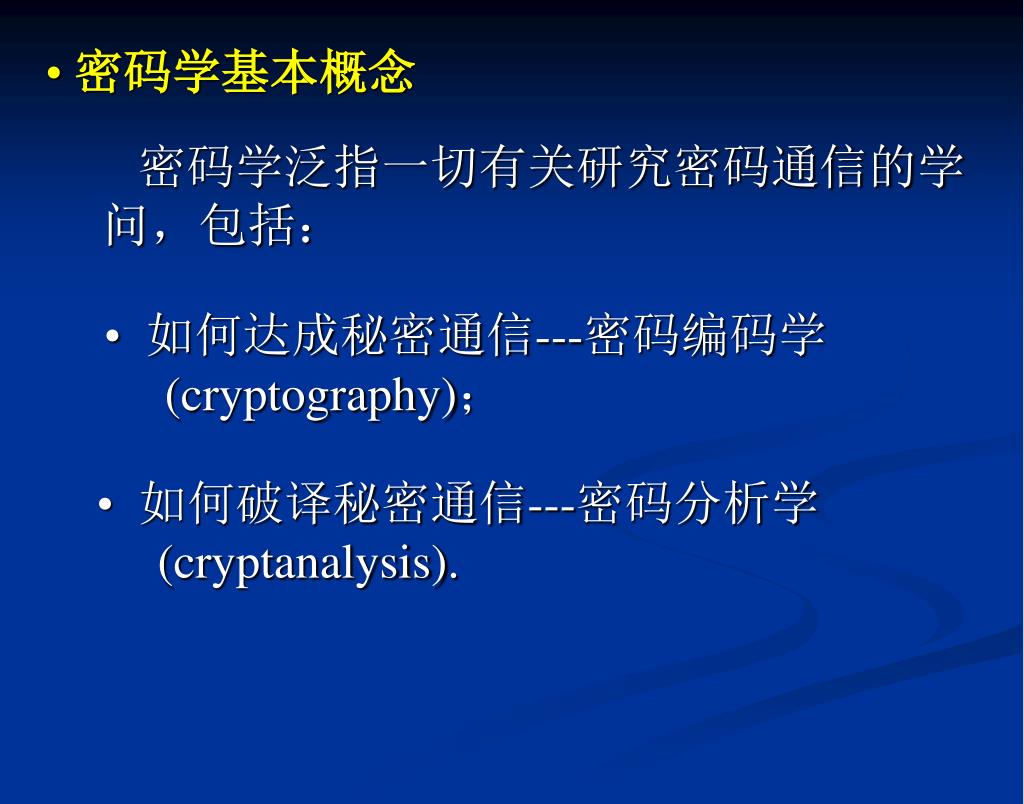 • 密码学基本概念

密码学泛指一切有关研究密码通信的学问，包括：

• 如何达成秘密通信---密码编码学 (cryptography)；

• 如何破译秘密通信---密码分析学 (cryptanalysis).